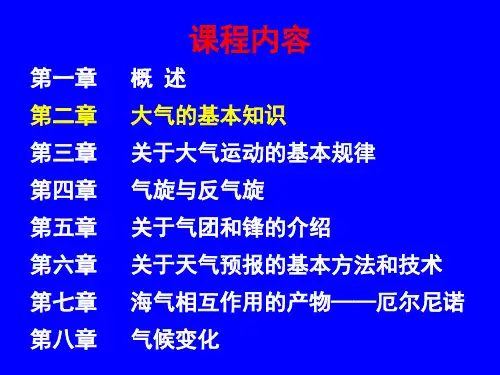 课程内容

第一章　概 述

第二章　大气的基本知识

第三章　关于大气运动的基本规律

第四章　气旋与反气旋

第五章　关于气团和锋的介绍

第六章　关于天气预报的基本方法和技术

第七章　海气相互作用的产物——厄尔尼诺

第八章　气候变化